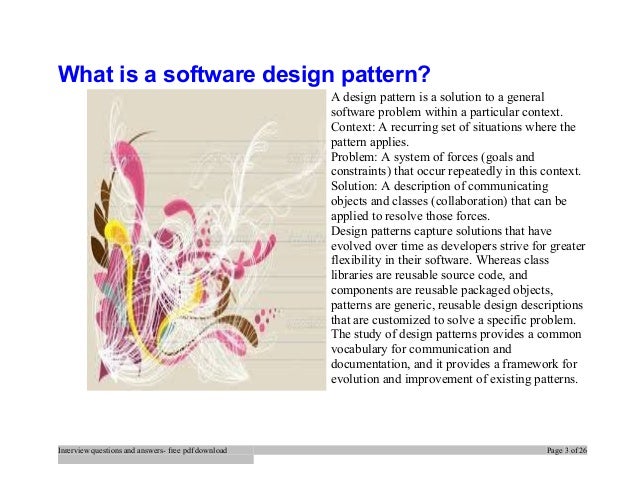 What is a software design pattern?

A design pattern is a solution to a general software problem within a particular context.
Context: A recurring set of situations where the pattern applies.
Problem: A system of forces (goals and constraints) that occur repeatedly in this context.
Solution: A description of communicating objects and classes (collaboration) that can be applied to resolve those forces.
Design patterns capture solutions that have evolved over time as developers strive for greater flexibility in their software. Whereas class libraries are reusable source code, and components are reusable packaged objects, patterns are generic, reusable design descriptions that are customized to solve a specific problem. The study of design patterns provides a common vocabulary for communication and documentation, and it provides a framework for evolution and improvement of existing patterns.

Interview questions and answers- free pdf download

Page 3 of 26